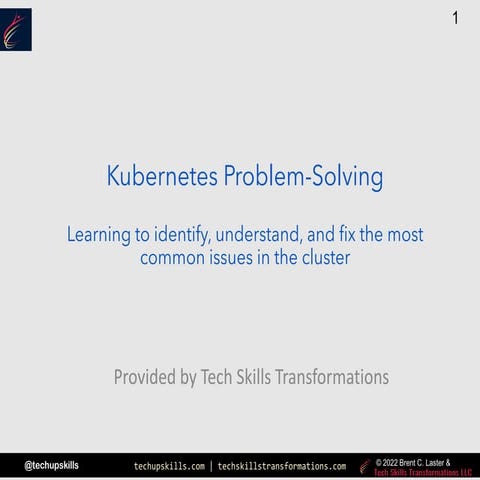 1

Kubernetes Problem-Solving

Learning to identify, understand, and fix the most common issues in the cluster

Provided by Tech Skills Transformations

@techupskills

techupskills.com | techskillstransformations.com

© 2022 Brent C. Laster &
Tech Skills Transformations LLC